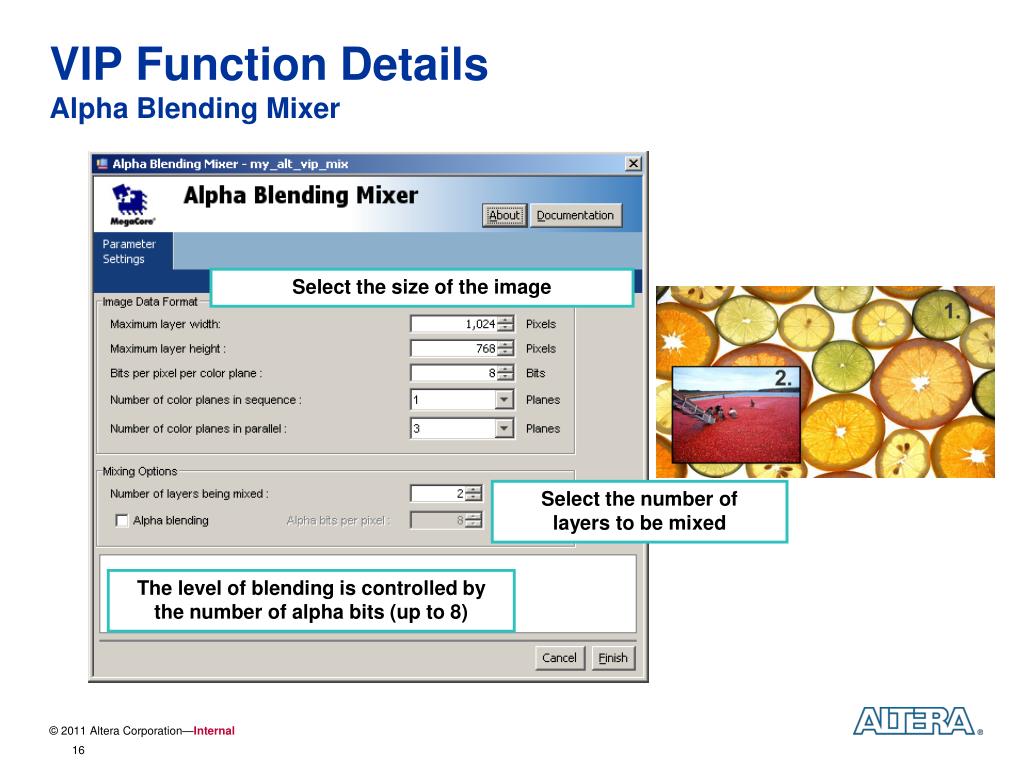 VIP Function Details
Alpha Blending Mixer

Alpha Blending Mixer - my_alt_vip_mix

MegaCore

Alpha Blending Mixer

About Documentation

Parameter Settings

Select the size of the image

Image Data Format

Maximum layer width: 1,024 Pixels

Maximum layer height : 768 Pixels

Bits per pixel per color plane : 8 Bits

Number of color planes in sequence : 1 Planes

Number of color planes in parallel : 3 Planes

Mixing Options

Number of layers being mixed : 2

Alpha blending Alpha bits per pixel : 8

Select the number of layers to be mixed

The level of blending is controlled by the number of alpha bits (up to 8)

Cancel Finish

1.

2.

© 2011 Altera Corporation—Internal

16

ALTERA